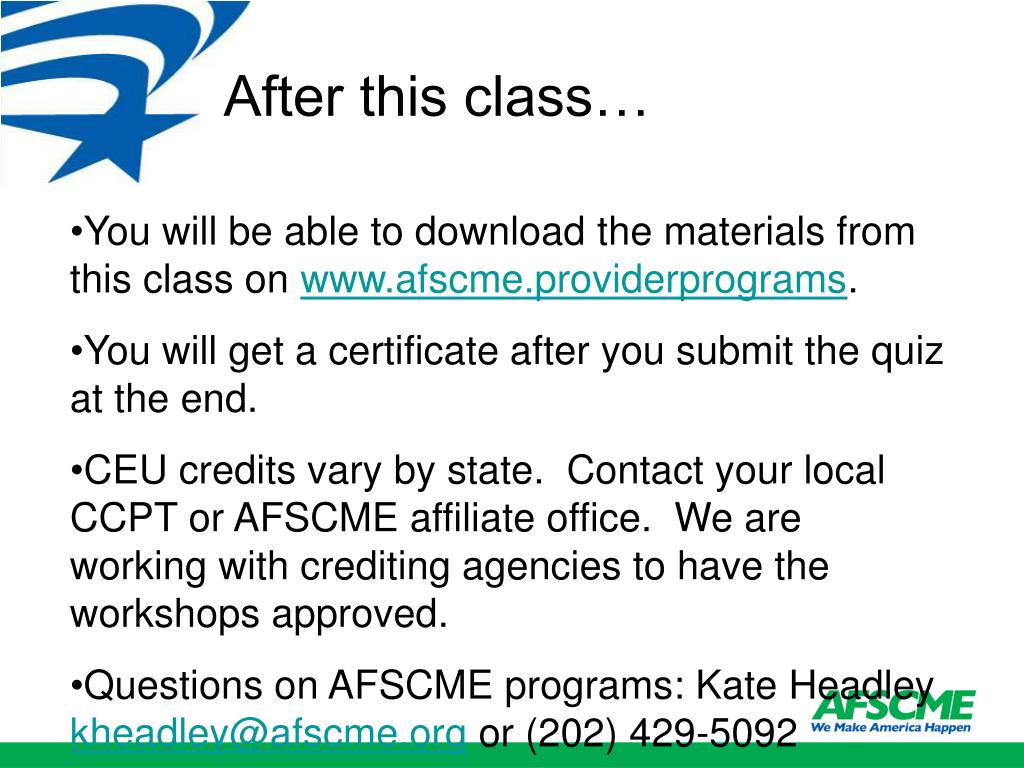 After this class…

•You will be able to download the materials from this class on www.afscme.providerprograms.

•You will get a certificate after you submit the quiz at the end.

•CEU credits vary by state. Contact your local CCPT or AFSCME affiliate office. We are working with crediting agencies to have the workshops approved.

•Questions on AFSCME programs: Kate Headley kheadley@afscme.org or (202) 429-5092

AFSCME
We Make America Happen